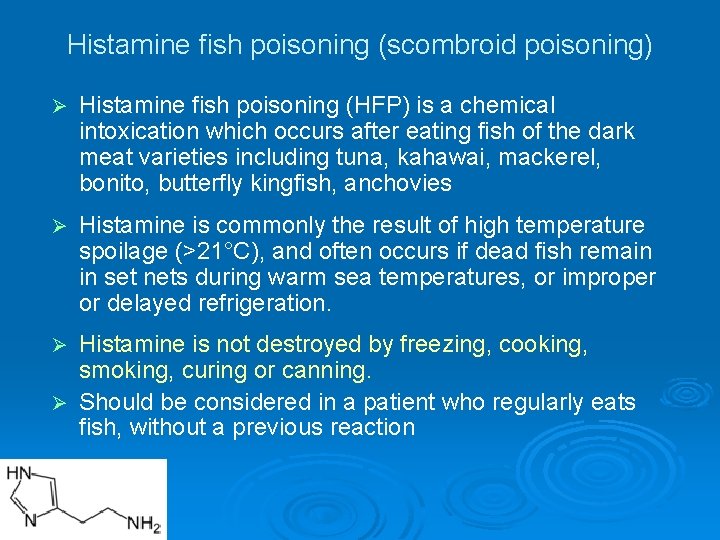 Histamine fish poisoning (scombroid poisoning)

➢ Histamine fish poisoning (HFP) is a chemical intoxication which occurs after eating fish of the dark meat varieties including tuna, kahawai, mackerel, bonito, butterfly kingfish, anchovies

➢ Histamine is commonly the result of high temperature spoilage (>21°C), and often occurs if dead fish remain in set nets during warm sea temperatures, or improper or delayed refrigeration.

➢ Histamine is not destroyed by freezing, cooking, smoking, curing or canning.

➢ Should be considered in a patient who regularly eats fish, without a previous reaction

HN

N

$NH_2$